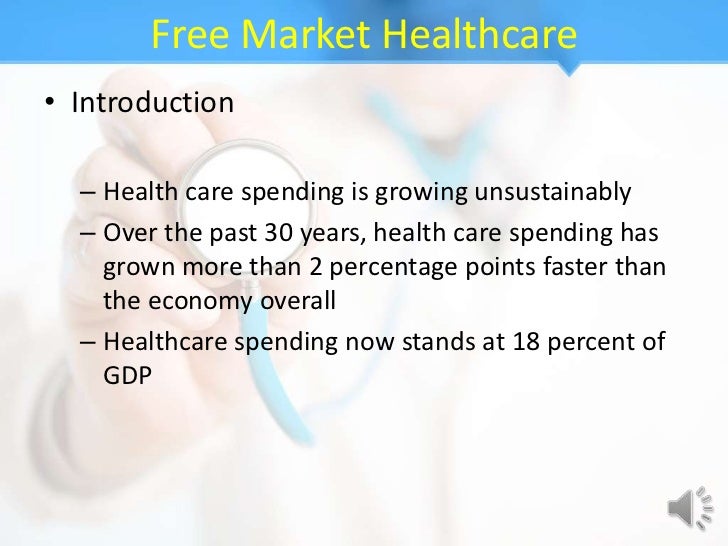 Free Market Healthcare

• Introduction

– Health care spending is growing unsustainably
– Over the past 30 years, health care spending has grown more than 2 percentage points faster than the economy overall
– Healthcare spending now stands at 18 percent of GDP